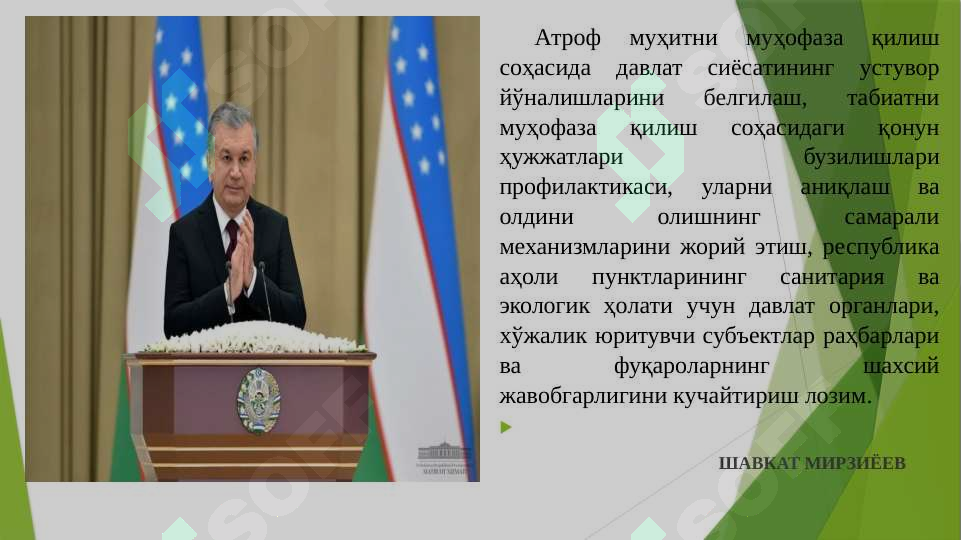 Атроф муҳитни муҳофаза қилиш соҳасида давлат сиёсатининг устувор йўналишларини белгилаш, табиатни муҳофаза қилиш соҳасидаги қонун ҳужжатлари бузилишлари профилактикаси, уларни аниқлаш ва олдини олишнинг самарали механизмларини жорий этиш, республика аҳоли пунктларининг санитария ва экологик ҳолати учун давлат органлари, хўжалик юритувчи субъектлар раҳбарлари ва фуқароларнинг шахсий жавобгарлигини кучайтириш лозим.

ШАВКАТ МИРЗИЁЕВ